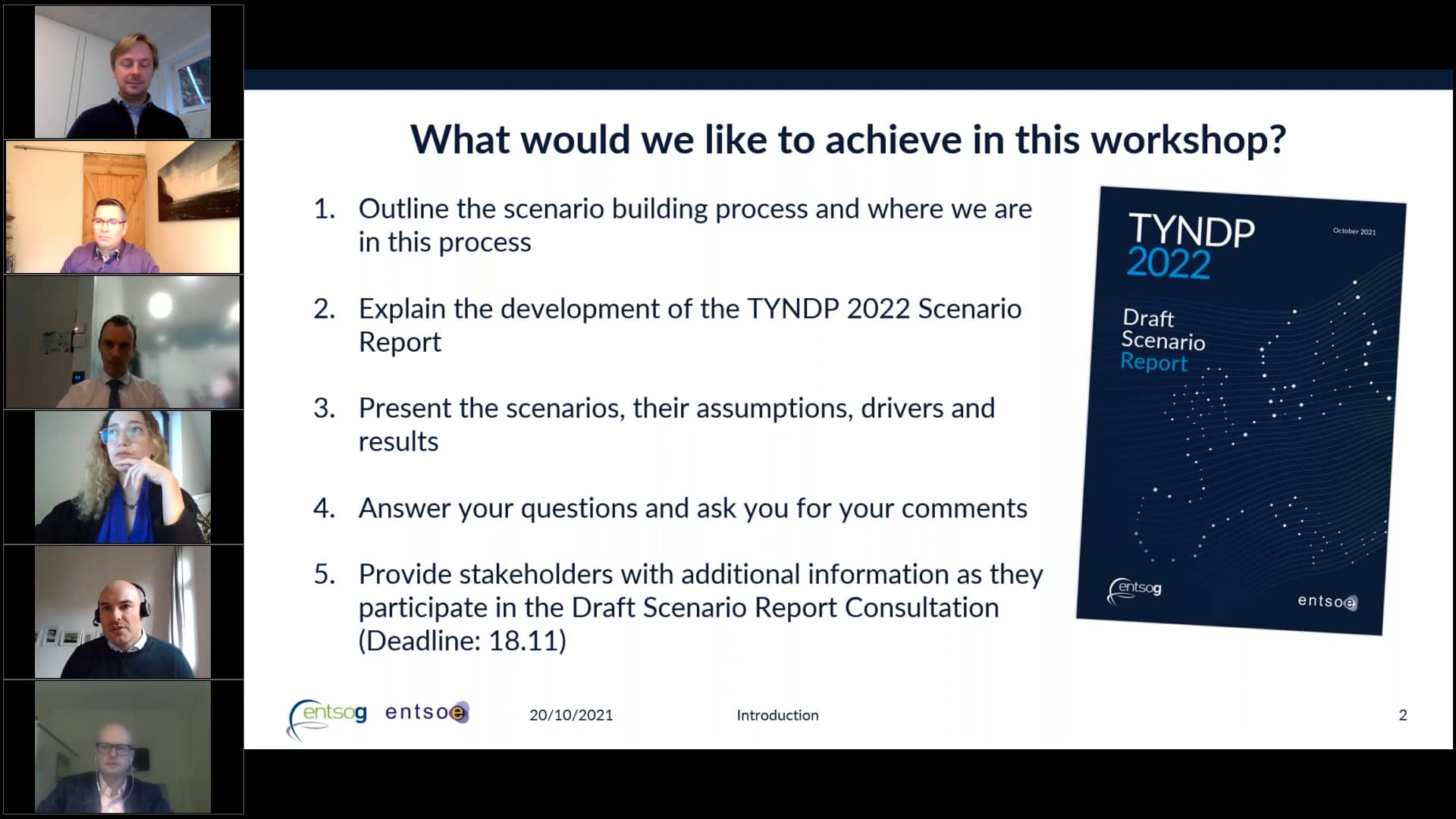 What would we like to achieve in this workshop?

1. Outline the scenario building process and where we are in this process

2. Explain the development of the TYNDP 2022 Scenario Report

3. Present the scenarios, their assumptions, drivers and results

4. Answer your questions and ask you for your comments

5. Provide stakeholders with additional information as they participate in the Draft Scenario Report Consultation (Deadline: 18.11)

TYNDP 2022

October 2021

Draft Scenario Report

entsog

entsoe

entsog entsoe 20/10/2021 Introduction 2